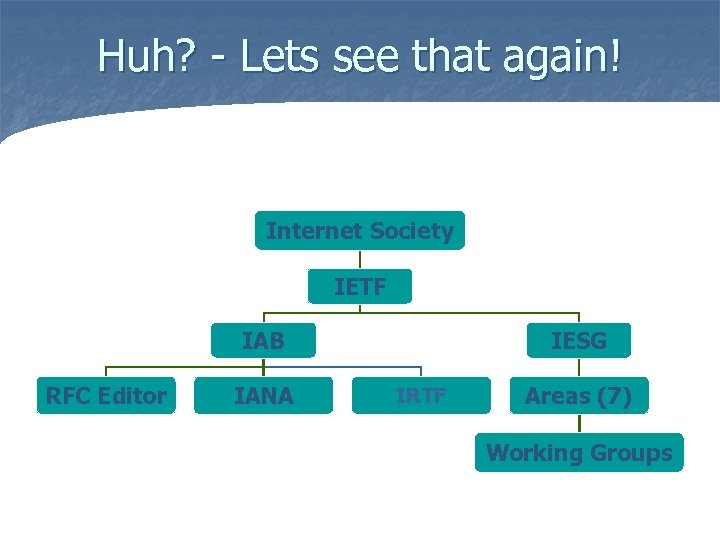 Huh? - Lets see that again!

Internet Society

IETF

IAB

IESG

RFC Editor

IANA

IRTF

Areas (7)

Working Groups